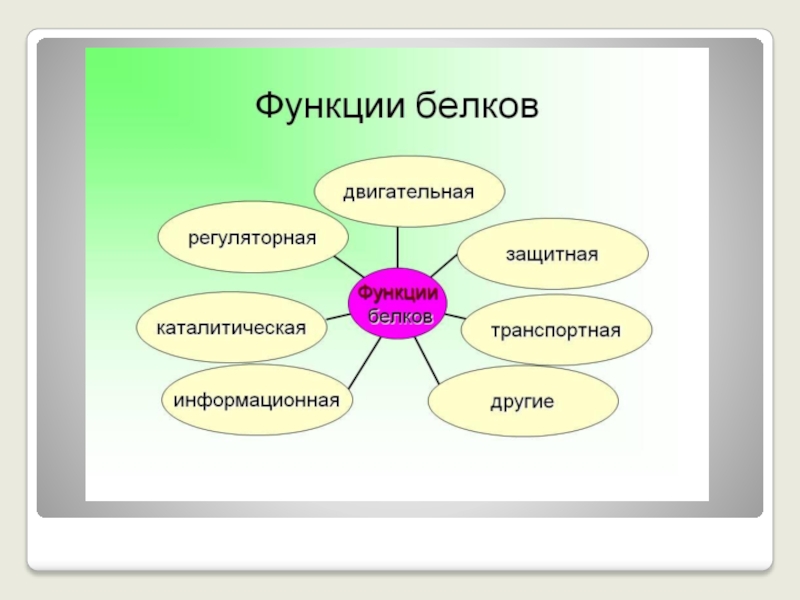 Функции белков

двигательная

регуляторная

защитная

Функции белков

каталитическая

транспортная

информационная

другие